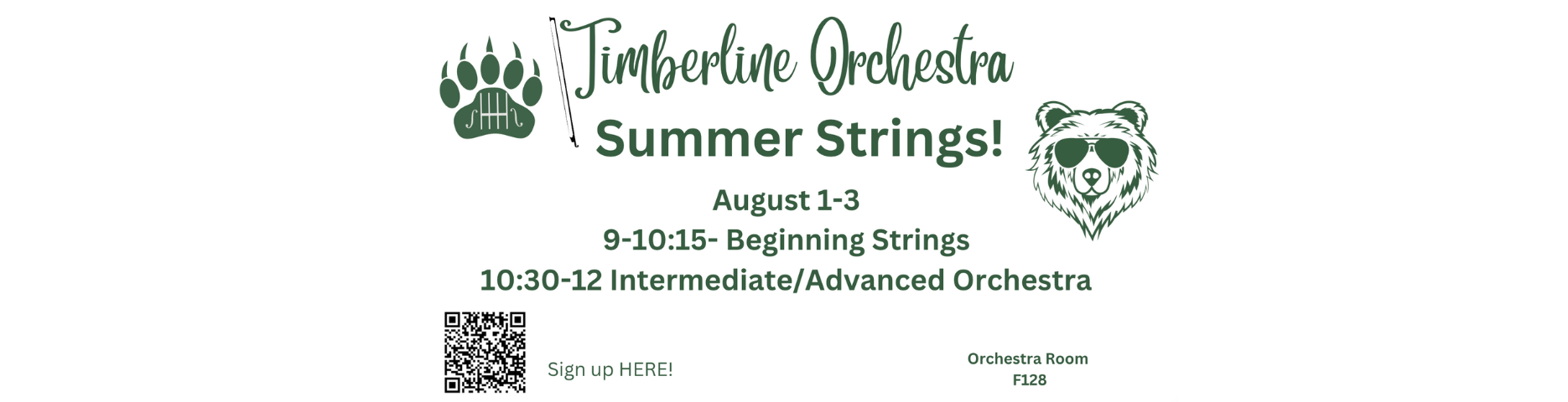 Timberline Orchestra

Summer Strings!

August 1-3

9-10:15- Beginning Strings

10:30-12 Intermediate/Advanced Orchestra

Sign up HERE!

Orchestra Room
F128